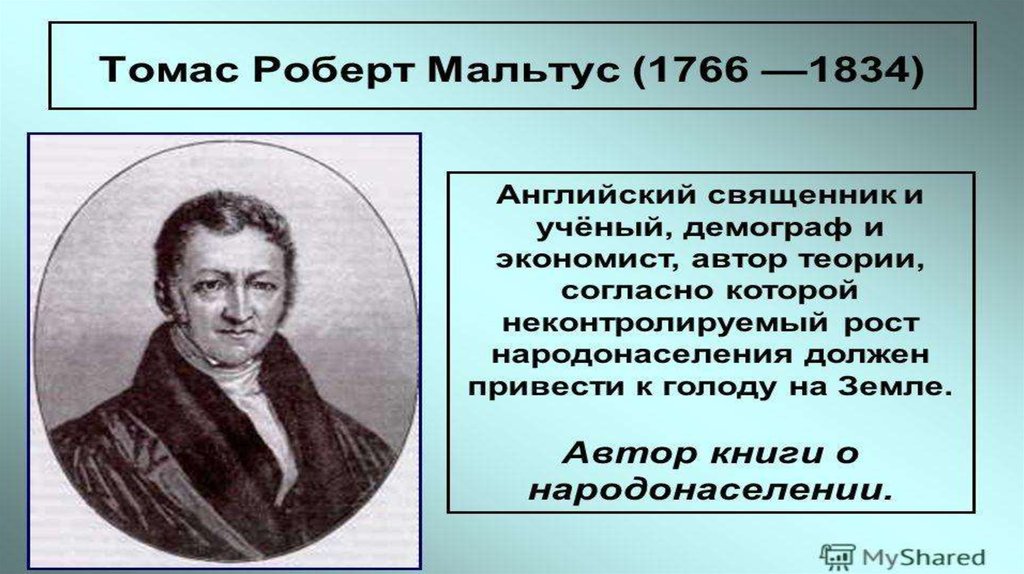 Томас Роберт Мальтус (1766 —1834)

Английский священник и учёный, демограф и экономист, автор теории, согласно которой неконтролируемый рост народонаселения должен привести к голоду на Земле.

Автор книги о народонаселении.

MyShared